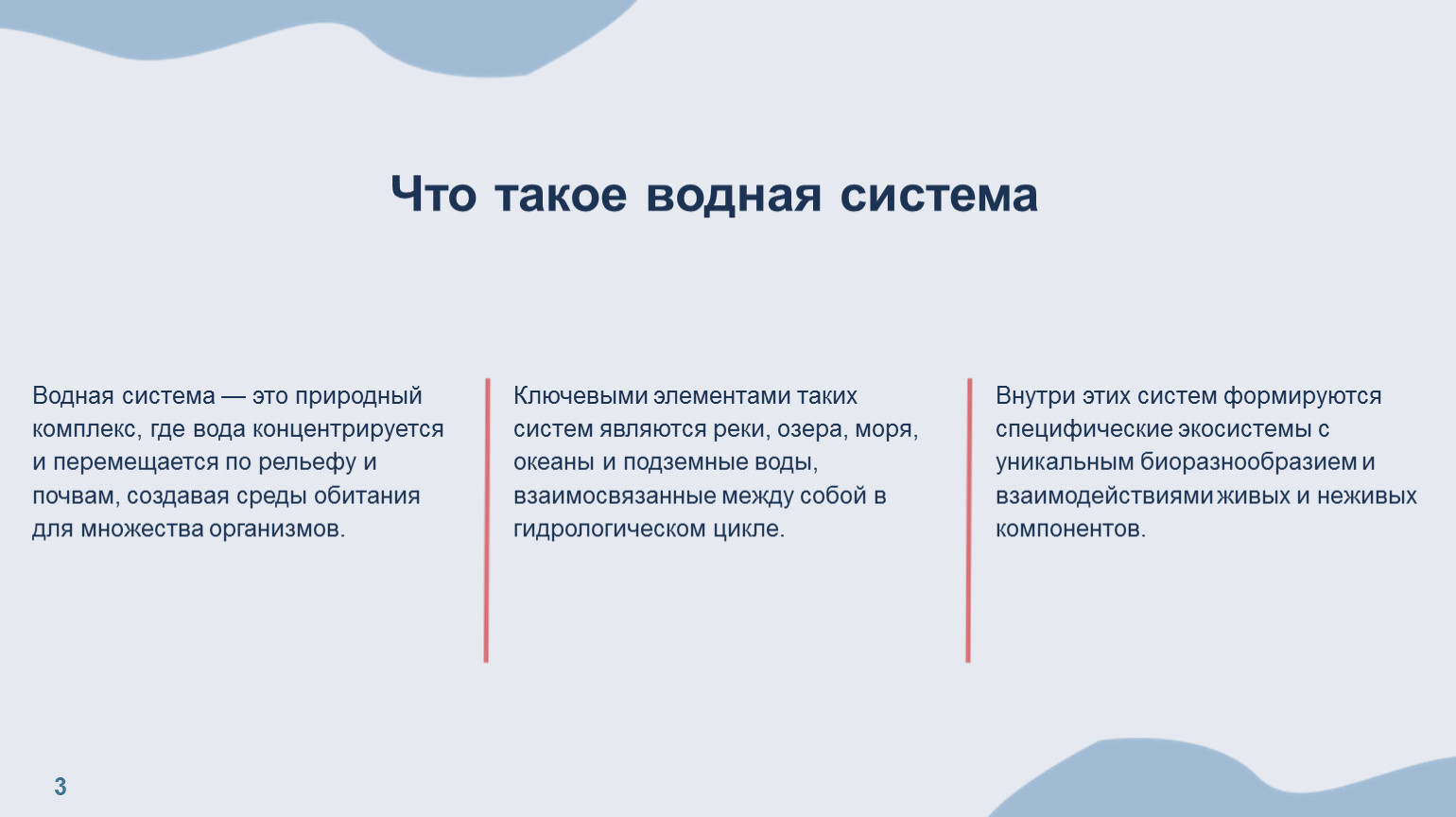 Что такое водная система

Водная система — это природный комплекс, где вода концентрируется и перемещается по рельефу и почвам, создавая среды обитания для множества организмов.

Ключевыми элементами таких систем являются реки, озера, моря, океаны и подземные воды, взаимосвязанные между собой в гидрологическом цикле.

Внутри этих систем формируются специфические экосистемы с уникальным биоразнообразием и взаимодействиями живых и неживых компонентов.

3